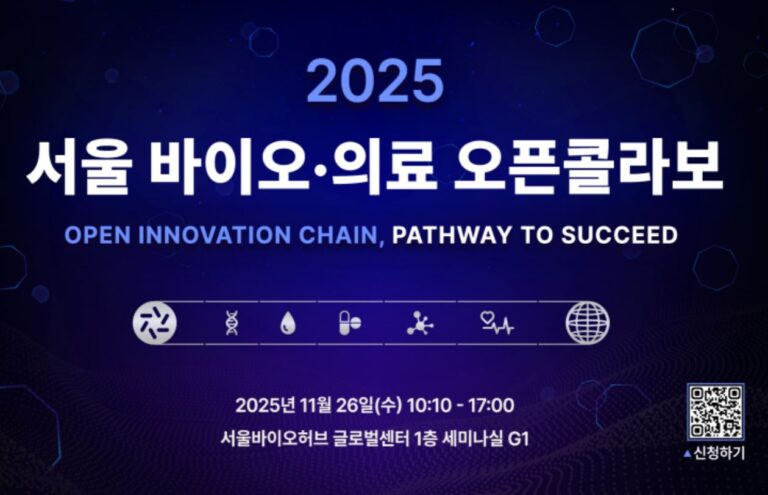 2025

서울 바이오·의료 오픈콜라보

OPEN INNOVATION CHAIN, PATHWAY TO SUCCEED

2025년 11월 26일(수) 10:10 - 17:00

서울바이오허브 글로벌센터 1층 세미나실 G1

▲신청하기